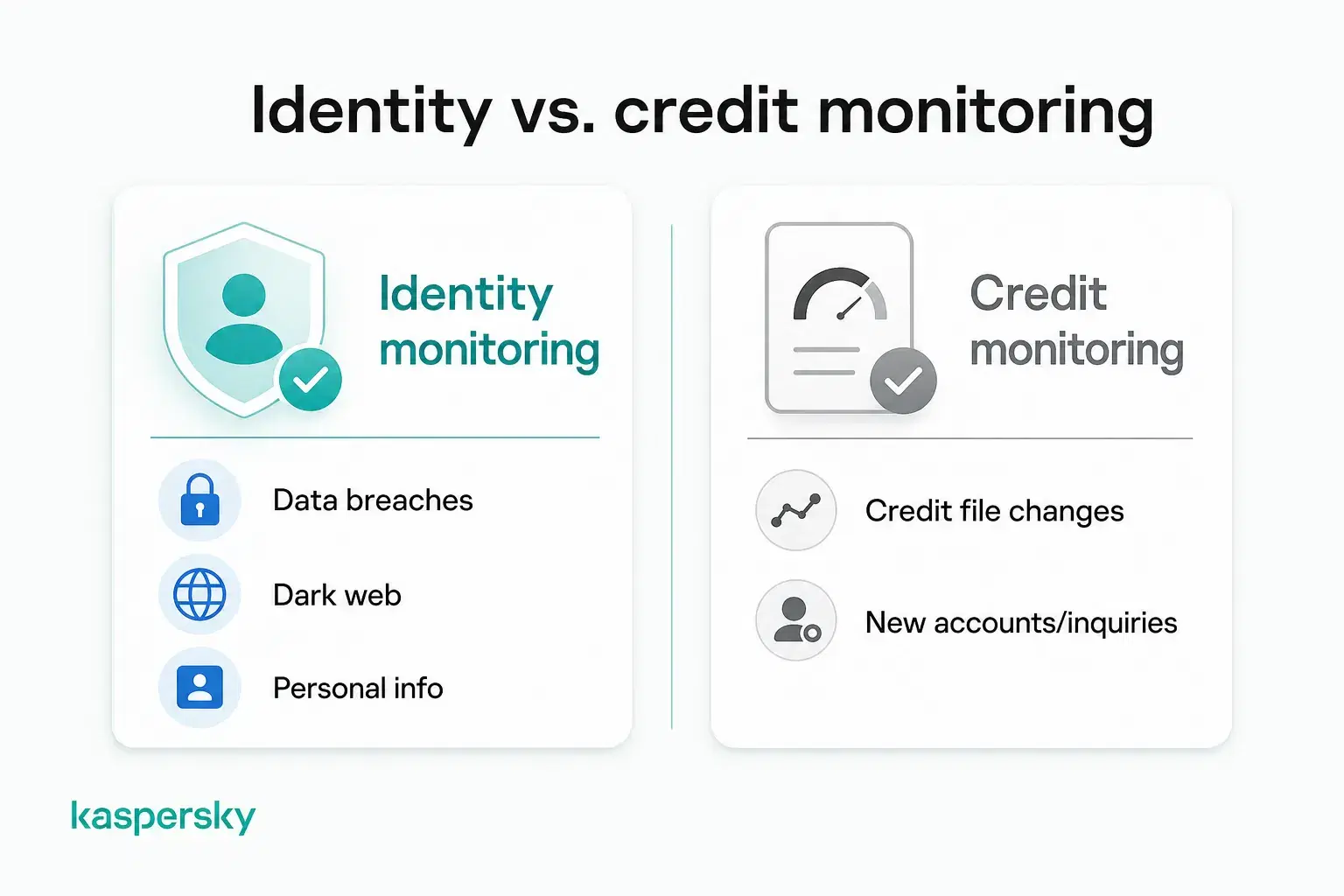 Identity vs. credit monitoring

Identity monitoring

Data breaches

Dark web

Personal info

Credit monitoring

Credit file changes

New accounts/inquiries

kaspersky